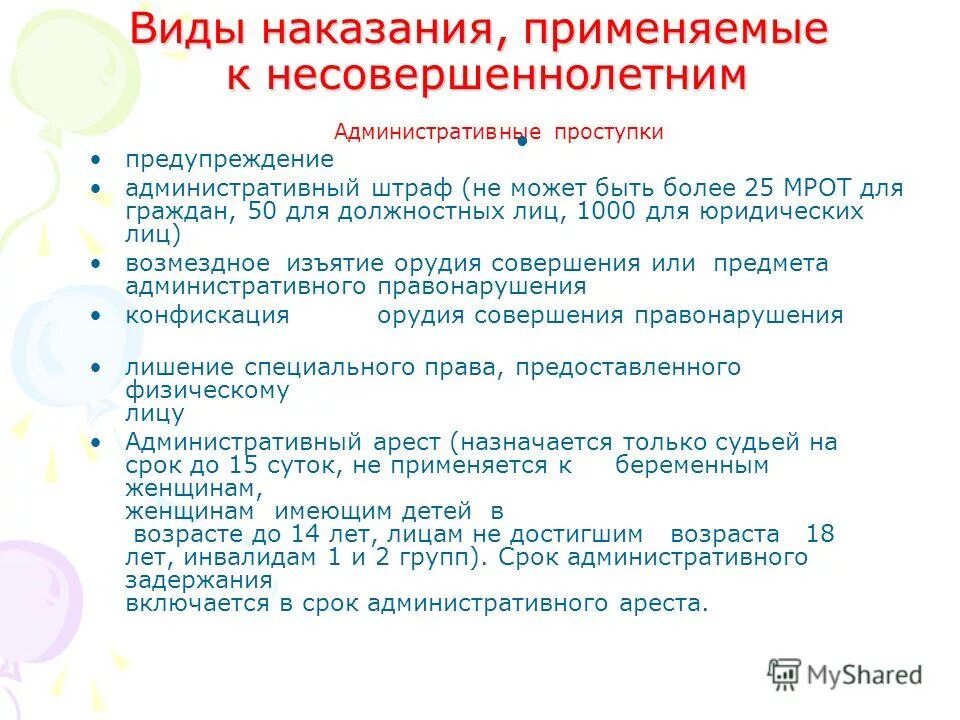 Виды наказания, применяемые к несовершеннолетним

Административные проступки

• предупреждение
• административный штраф (не может быть более 25 МРОТ для граждан, 50 для должностных лиц, 1000 для юридических лиц)
• возмездное изъятие орудия совершения или предмета административного правонарушения
• конфискация орудия совершения правонарушения
• лишение специального права, предоставленного физическому лицу
• Административный арест (назначается только судьей на срок до 15 суток, не применяется к беременным женщинам, женщинам имеющим детей в возрасте до 14 лет, лицам не достигшим возраста 18 лет, инвалидам 1 и 2 групп). Срок административного задержания включается в срок административного ареста.

MyShared